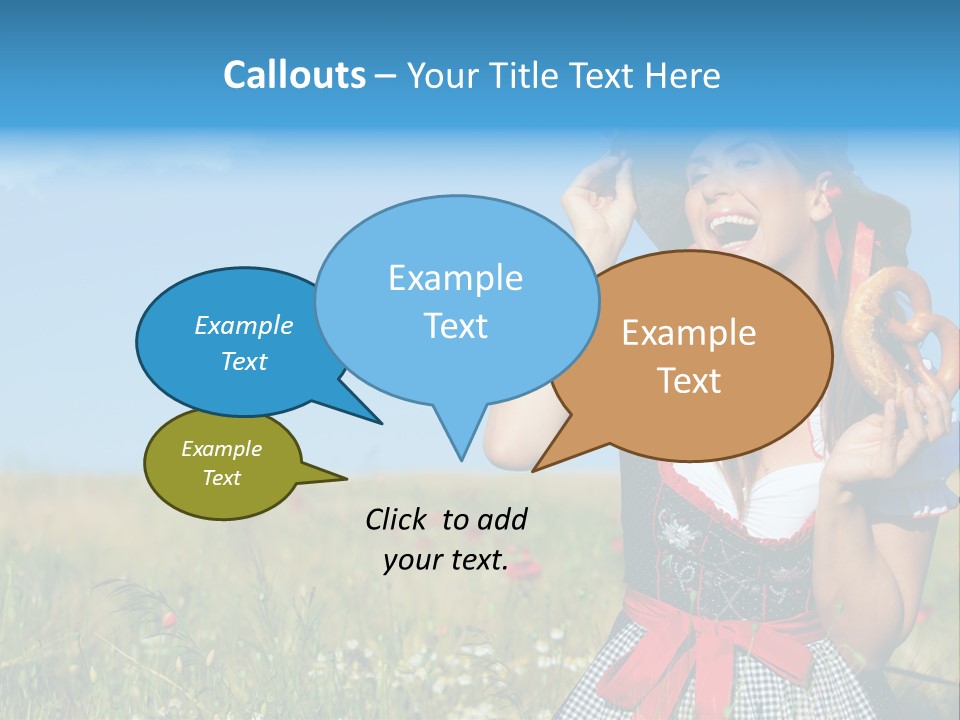 Callouts – Your Title Text Here

Example Text

Example Text

Example Text

Example Text

Click to add your text.